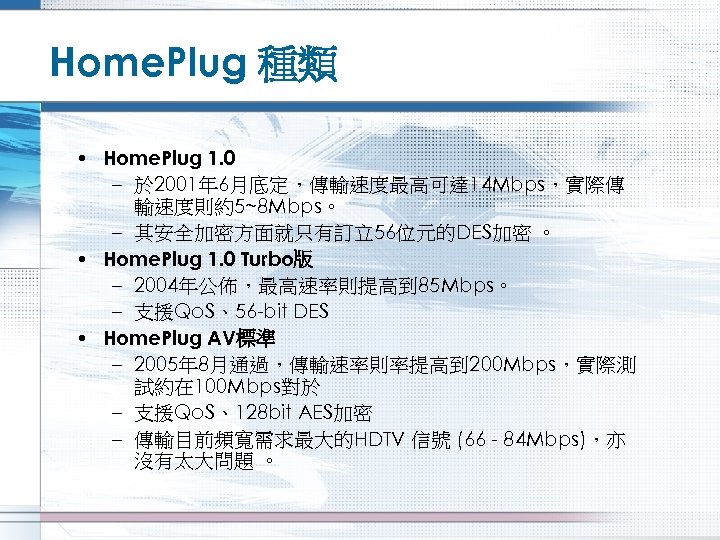 HomePlug 種類

• HomePlug 1.0
– 於2001年6月底定，傳輸速度最高可達14Mbps，實際傳輸速度則約5~8Mbps。
– 其安全加密方面就只有訂立56位元的DES加密 。
• HomePlug 1.0 Turbo版
– 2004年公佈，最高速率則提高到85Mbps。
– 支援QoS、56-bit DES
• HomePlug AV標準
– 2005年8月通過，傳輸速率則率提高到200Mbps，實際測試約在100Mbps對於
– 支援QoS、128bit AES加密
– 傳輸目前頻寬需求最大的HDTV 信號 (66 - 84Mbps)，亦沒有太大問題 。